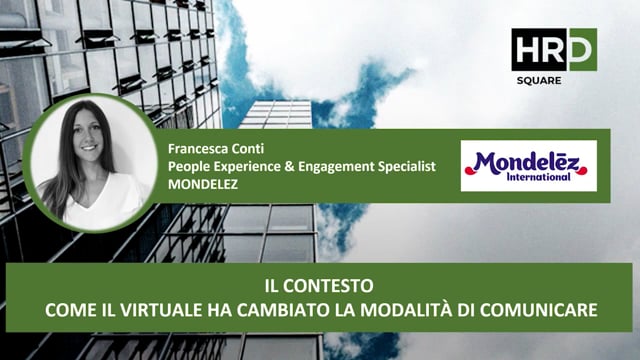 HRD
SQUARE

Francesca Conti
People Experience & Engagement Specialist
MONDELEZ

Mondelēz International

IL CONTESTO
COME IL VIRTUALE HA CAMBIATO LA MODALITÀ DI COMUNICARE